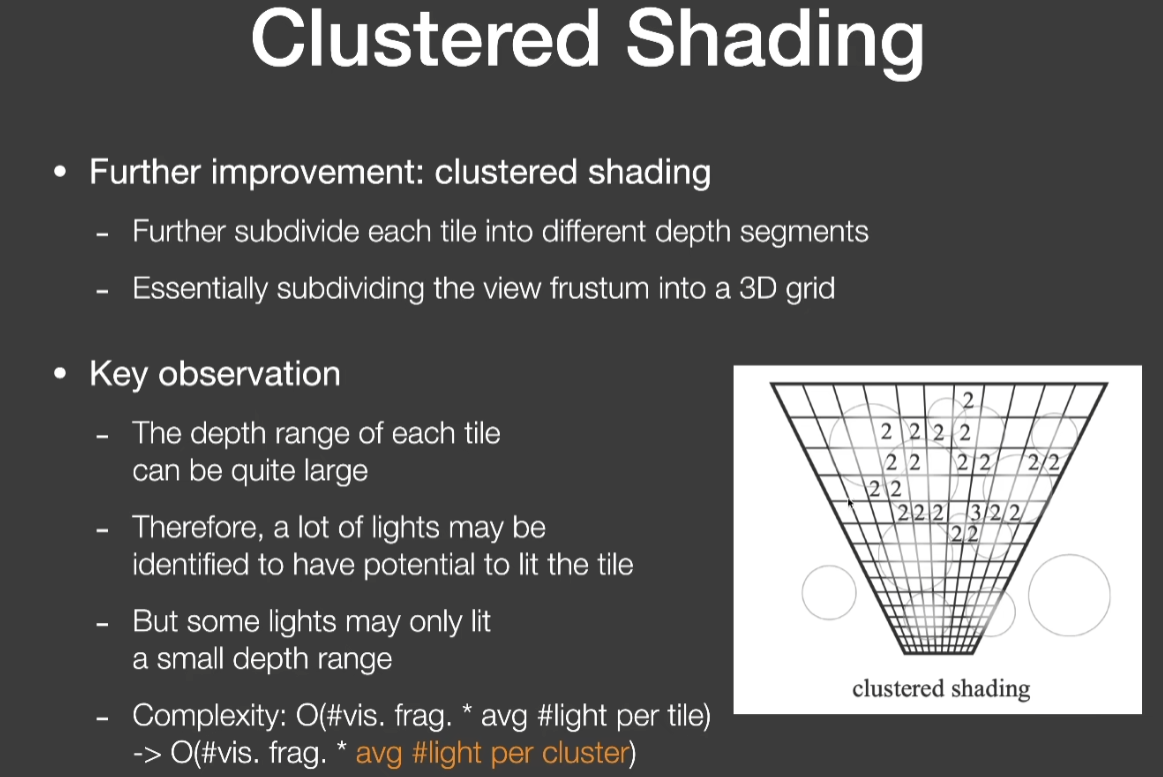 Clustered Shading

• Further improvement: clustered shading
- Further subdivide each tile into different depth segments
- Essentially subdividing the view frustum into a 3D grid

• Key observation
- The depth range of each tile can be quite large
- Therefore, a lot of lights may be identified to have potential to lit the tile
- But some lights may only lit a small depth range
- Complexity: O(#vis. frag. * avg #light per tile) -> O(#vis. frag. * avg #light per cluster)

2
2 2 2 2
2 2 2 2 2 2
2 2
2 2 2 3 2 2
2 2

clustered shading